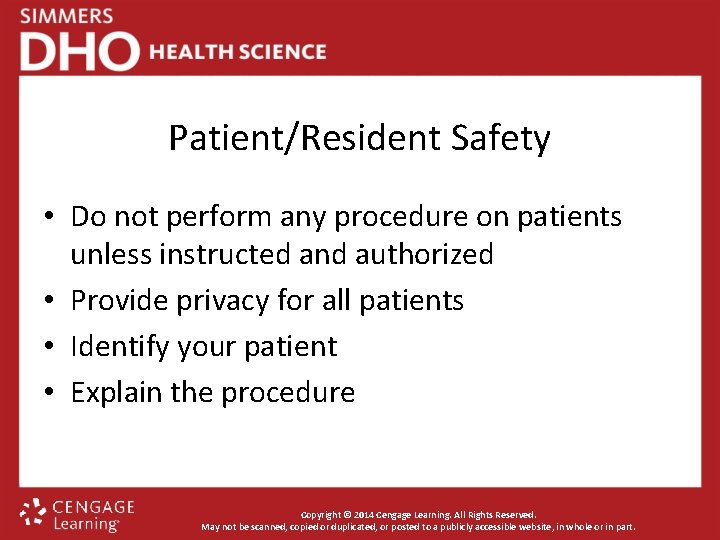 SIMMERS
DHO HEALTH SCIENCE

Patient/Resident Safety

• Do not perform any procedure on patients unless instructed and authorized
• Provide privacy for all patients
• Identify your patient
• Explain the procedure

CENGAGE Learning

Copyright © 2014 Cengage Learning. All Rights Reserved.
May not be scanned, copied or duplicated, or posted to a publicly accessible website, in whole or in part.